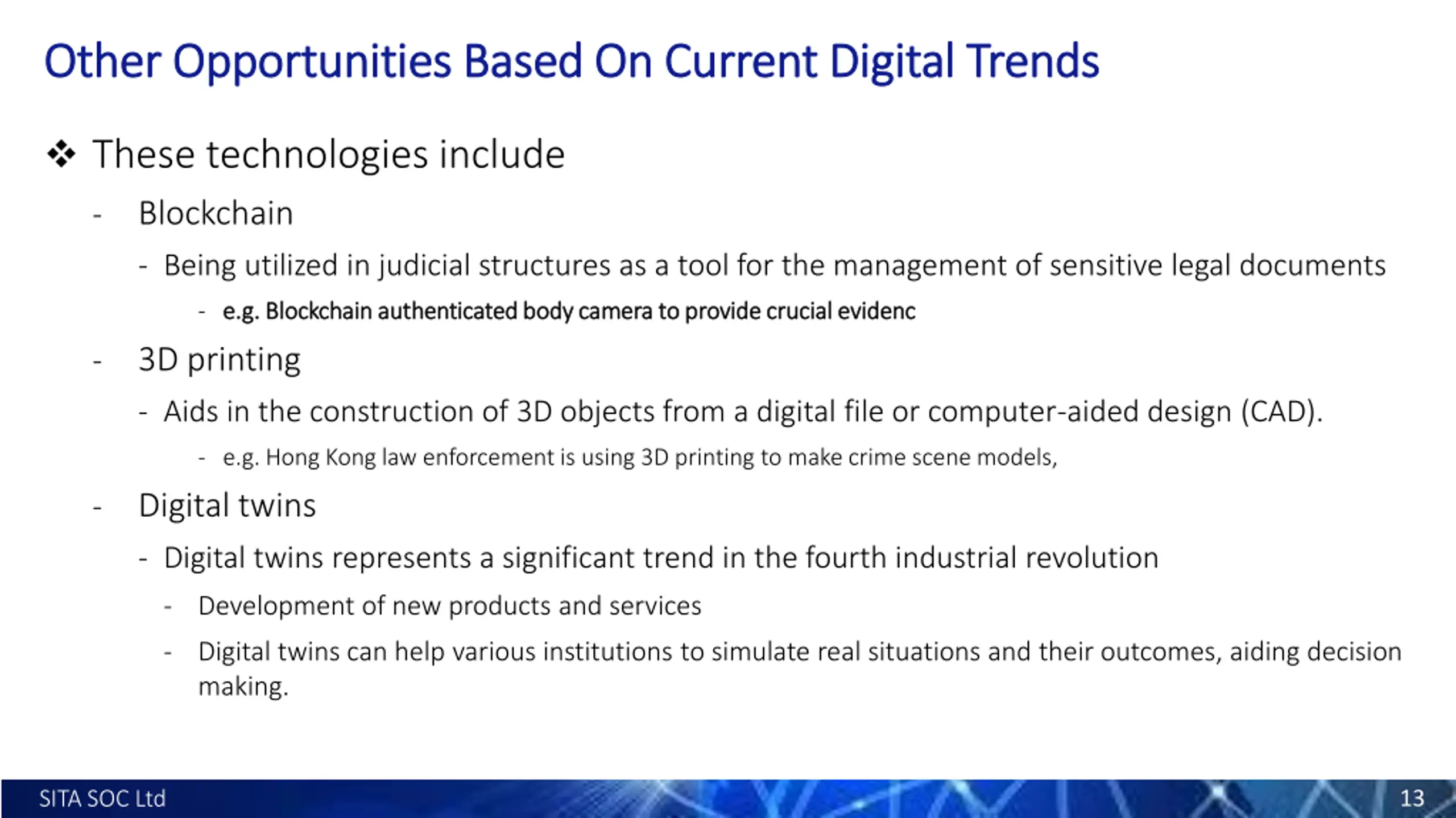 Other Opportunities Based On Current Digital Trends

❖ These technologies include

- Blockchain

- Being utilized in judicial structures as a tool for the management of sensitive legal documents

- e.g. Blockchain authenticated body camera to provide crucial evidenc

- 3D printing

- Aids in the construction of 3D objects from a digital file or computer-aided design (CAD).

- e.g. Hong Kong law enforcement is using 3D printing to make crime scene models,

- Digital twins

- Digital twins represents a significant trend in the fourth industrial revolution

- Development of new products and services

- Digital twins can help various institutions to simulate real situations and their outcomes, aiding decision making.

SITA SOC Ltd

13